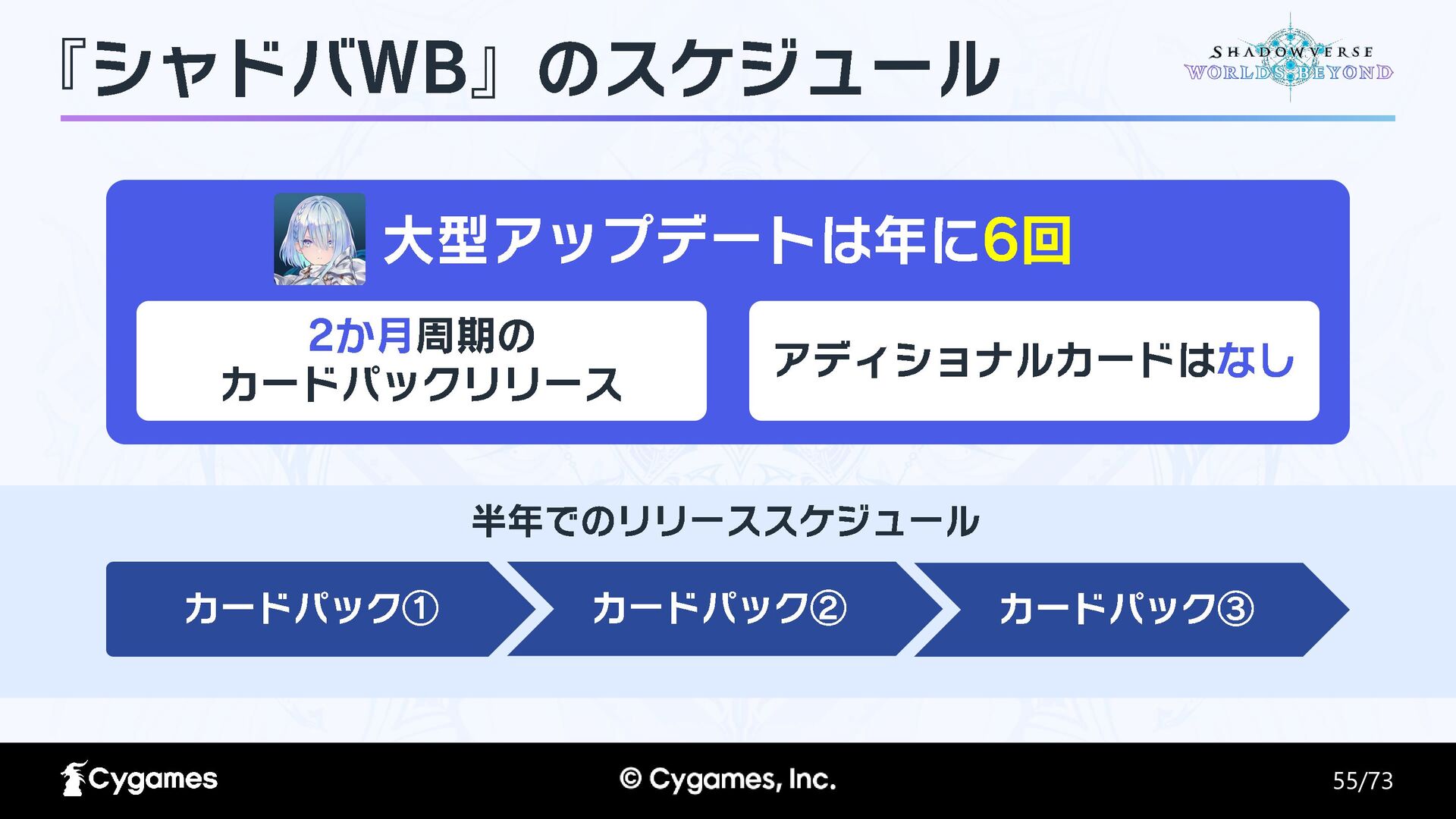 『シャドバWB』のスケジュール

SHADOWVERSE WORLDS BEYOND

大型アップデートは年に6回

2か月周期の
カードパックリリース

アディショナルカードはなし

半年でのリリーススケジュール

カードパック①

カードパック②

カードパック③

Cygames

© Cygames, Inc.

55/73